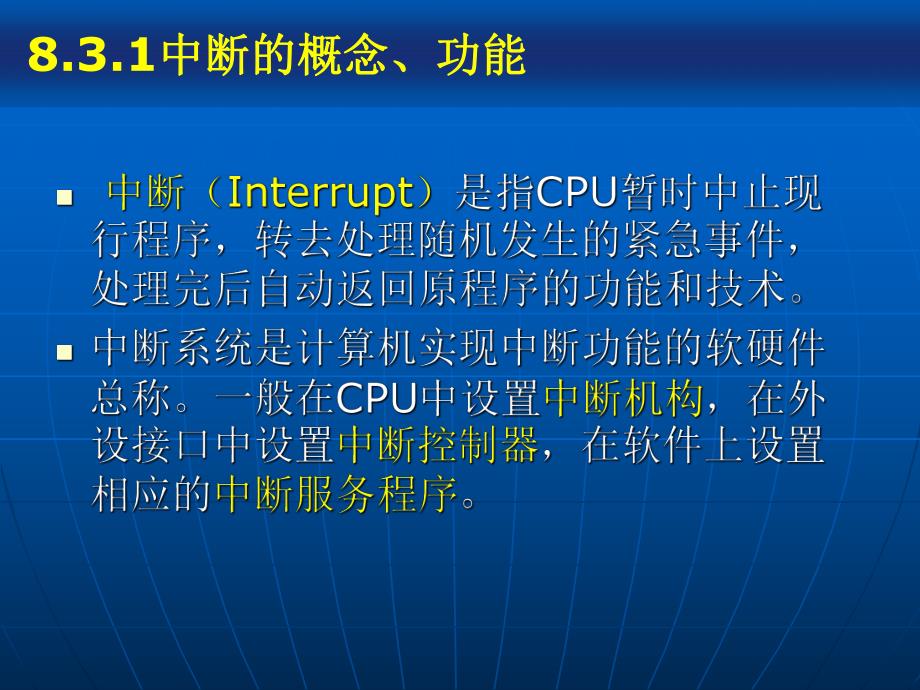 8.3.1中断的概念、功能

▪ 中断（Interrupt）是指CPU暂时中止现行程序，转去处理随机发生的紧急事件，处理完后自动返回原程序的功能和技术。

▪ 中断系统是计算机实现中断功能的软硬件总称。一般在CPU中设置中断机构，在外设接口中设置中断控制器，在软件上设置相应的中断服务程序。